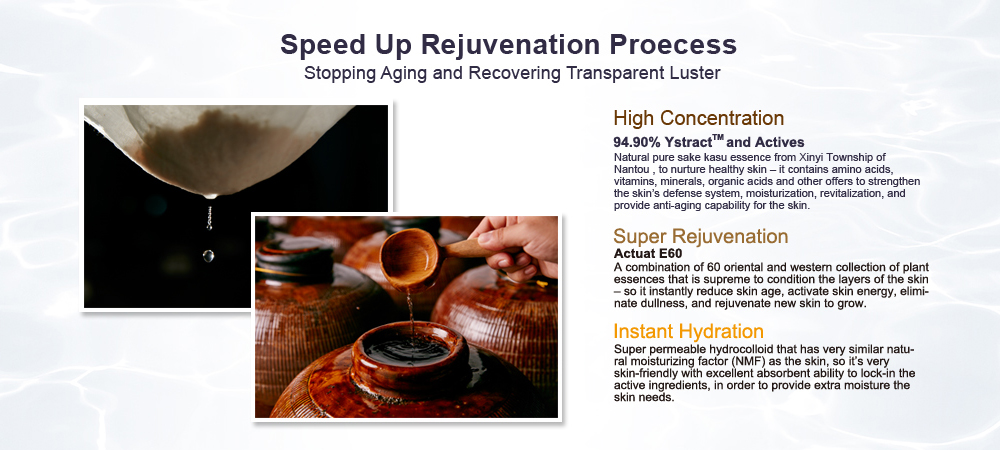 Speed Up Rejuvenation Proecess
Stopping Aging and Recovering Transparent Luster

High Concentration
94.90% Ystract$^{TM}$ and Actives
Natural pure sake kasu essence from Xinyi Township of Nantou , to nurture healthy skin – it contains amino acids, vitamins, minerals, organic acids and other offers to strengthen the skin's defense system, moisturization, revitalization, and provide anti-aging capability for the skin.

Super Rejuvenation
Actuat E60
A combination of 60 oriental and western collection of plant essences that is supreme to condition the layers of the skin – so it instantly reduce skin age, activate skin energy, eliminate dullness, and rejuvenate new skin to grow.

Instant Hydration
Super permeable hydrocolloid that has very similar natural moisturizing factor (NMF) as the skin, so it's very skin-friendly with excellent absorbent ability to lock-in the active ingredients, in order to provide extra moisture the skin needs.